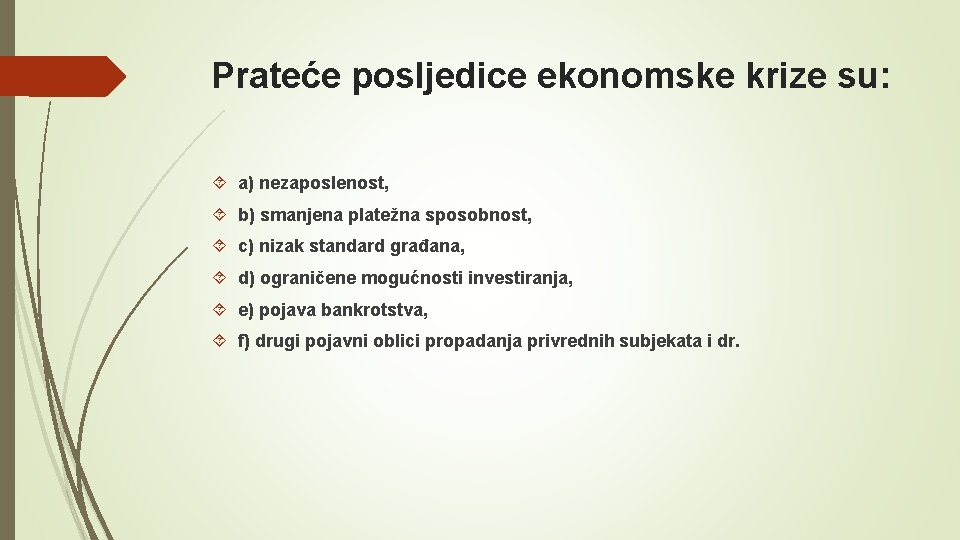 Prateće posljedice ekonomske krize su:

a) nezaposlenost,

b) smanjena platežna sposobnost,

c) nizak standard građana,

d) ograničene mogućnosti investiranja,

e) pojava bankrotstva,

f) drugi pojavni oblici propadanja privrednih subjekata i dr.